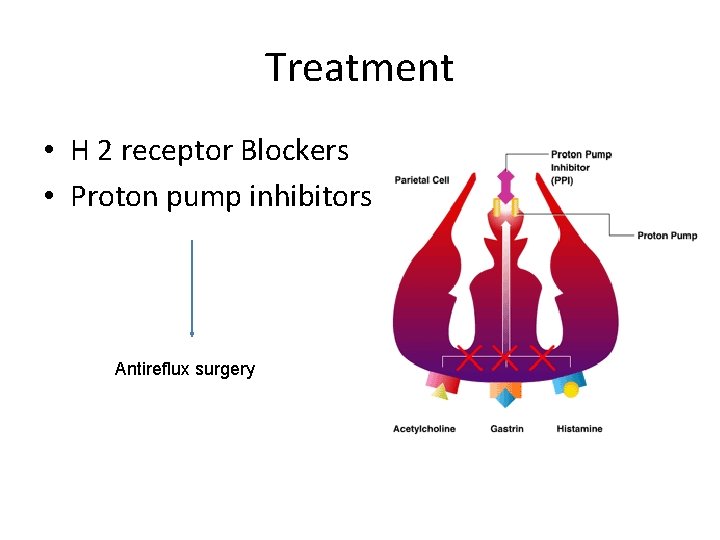 Treatment

• H 2 receptor Blockers
• Proton pump inhibitors

Antireflux surgery

Parietal Cell

Proton Pump Inhibitor (PPI)

Proton Pump

Acetylcholine

Gastrin

Histamine